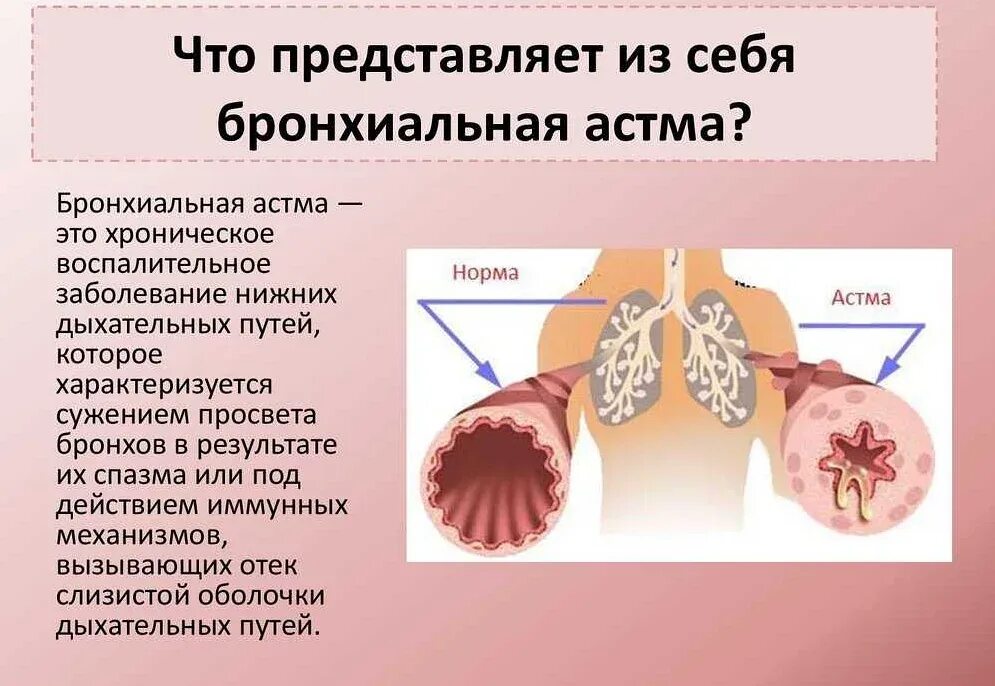 Что представляет из себя бронхиальная астма?

Бронхиальная астма — это хроническое воспалительное заболевание нижних дыхательных путей, которое характеризуется сужением просвета бронхов в результате их спазма или под действием иммунных механизмов, вызывающих отек слизистой оболочки дыхательных путей.

Норма

Астма